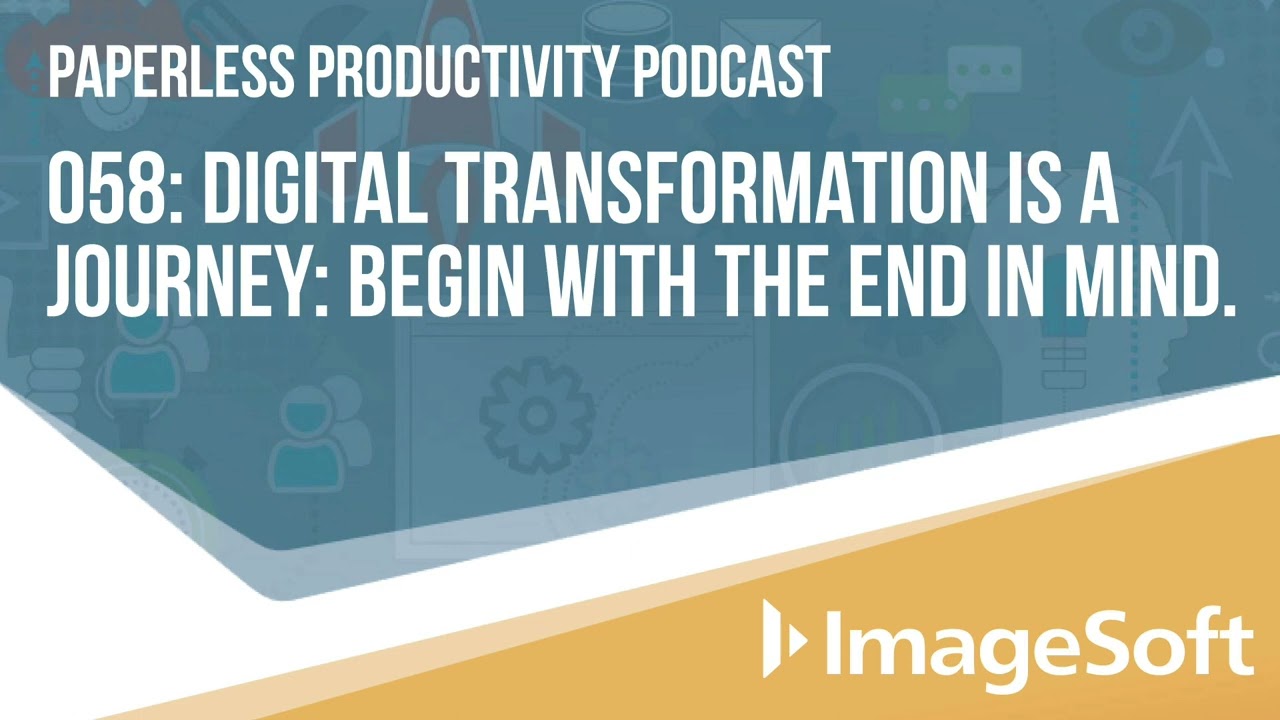 PAPERLESS PRODUCTIVITY PODCAST

058: DIGITAL TRANSFORMATION IS A JOURNEY: BEGIN WITH THE END IN MIND.

ImageSoft